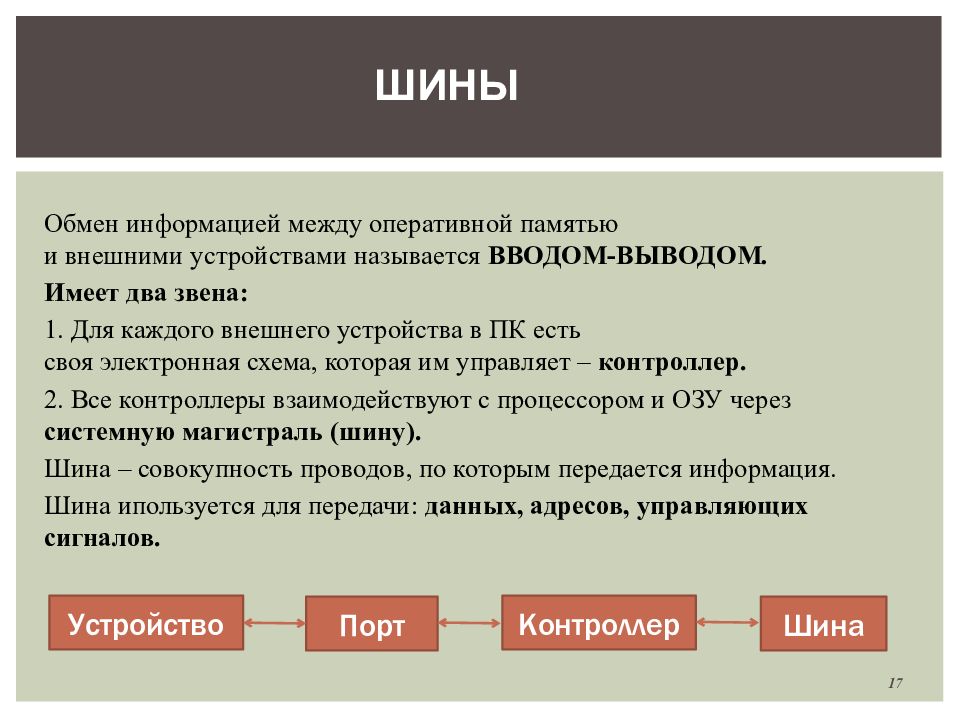 ШИНЫ

Обмен информацией между оперативной памятью и внешними устройствами называется ВВОДОМ-ВЫВОДОМ.

Имеет два звена:

1. Для каждого внешнего устройства в ПК есть своя электронная схема, которая им управляет – контроллер.

2. Все контроллеры взаимодействуют с процессором и ОЗУ через системную магистраль (шину).

Шина – совокупность проводов, по которым передается информация.

Шина ипользуется для передачи: данных, адресов, управляющих сигналов.

Устройство

Порт

Контроллер

Шина

17